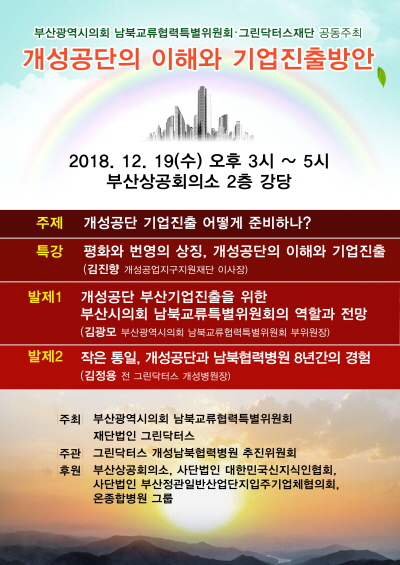 부산광역시의회 남북교류협력특별위원회·그린닥터스재단 공동주최

개성공단의 이해와 기업진출방안

2018. 12. 19(수) 오후 3시 ~ 5시
부산상공회의소 2층 강당

주제 개성공단 기업진출 어떻게 준비하나?

특강 평화와 번영의 상징, 개성공단의 이해와 기업진출
(김진향 개성공업지구지원재단 이사장)

발제1 개성공단 부산기업진출을 위한 부산시의회 남북교류특별위원회의 역할과 전망
(김광모 부산광역시의회 남북교류협력특별위원회 부위원장)

발제2 작은 통일, 개성공단과 남북협력병원 8년간의 경험
(김정용 전 그린닥터스 개성병원장)

주최 부산광역시의회 남북교류협력특별위원회
재단법인 그린닥터스

주관 그린닥터스 개성남북협력병원 추진위원회

후원 부산상공회의소, 사단법인 대한민국신지식인협회, 사단법인 부산정관일반산업단지입주기업체협의회, 온종합병원 그룹